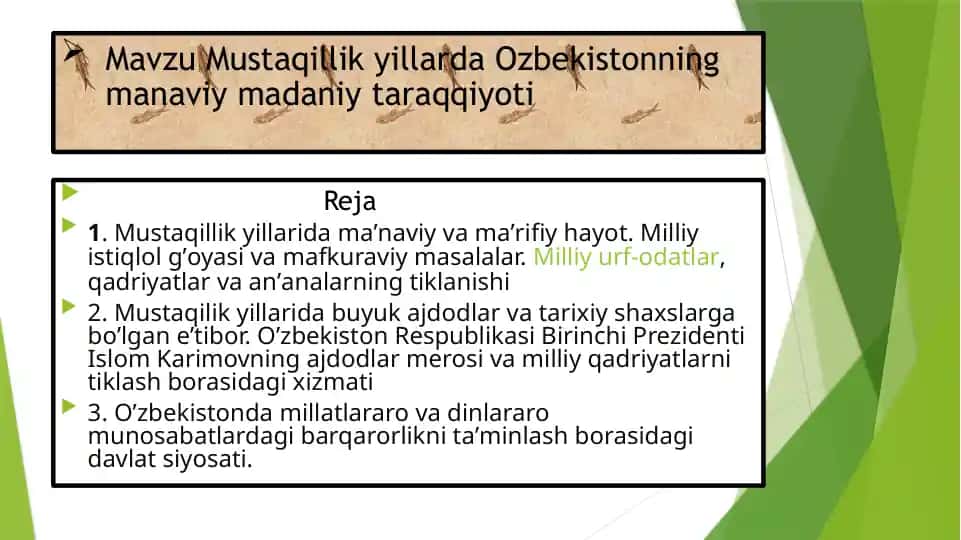 Mavzu Mustaqillik yillarda Ozbekistonning manaviy madaniy taraqqiyoti

Reja

1. Mustaqillik yillarida ma’naviy va ma’rifiy hayot. Milliy istiqlol g’oyasi va mafkuraviy masalalar. Milliy urf-odatlar, qadriyatlar va an’analarning tiklanishi

2. Mustaqilik yillarida buyuk ajdodlar va tarixiy shaxslarga bo’lgan e’tibor. O’zbekiston Respublikasi Birinchi Prezidenti Islom Karimovning ajdodlar merosi va milliy qadriyatlarni tiklash borasidagi xizmati

3. O’zbekistonda millatlararo va dinlararo munosabatlardagi barqarorlikni ta’minlash borasidagi davlat siyosati.